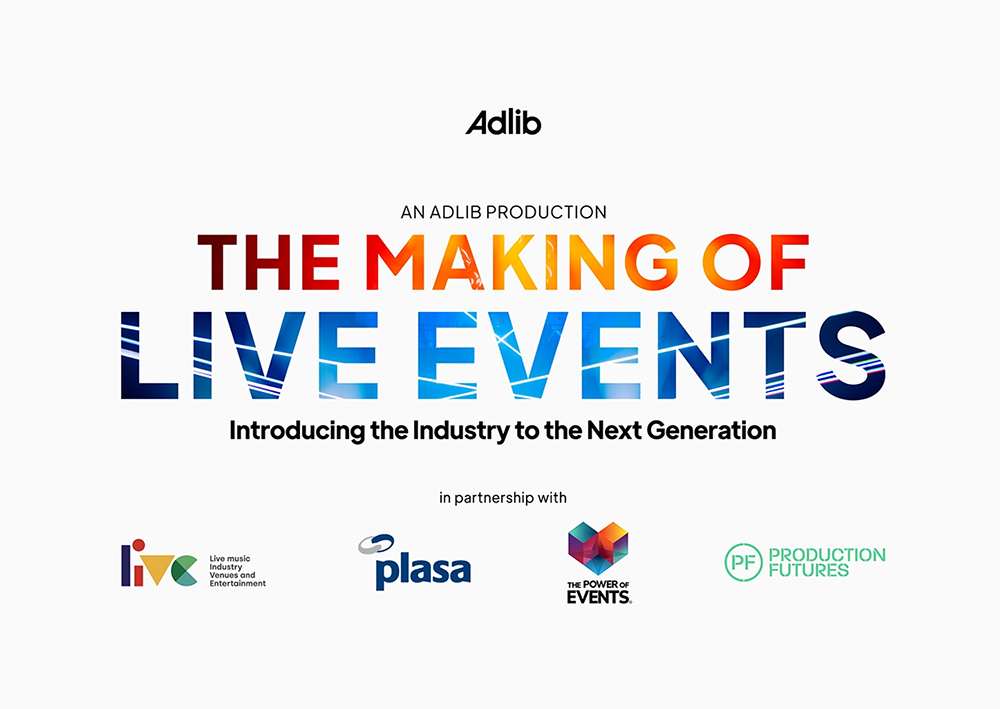 Adlib

AN ADLIB PRODUCTION

THE MAKING OF LIVE EVENTS

Introducing the Industry to the Next Generation

in partnership with

live Live music Industry Venues and Entertainment

plasa

THE POWER OF EVENTS

PF PRODUCTION FUTURES